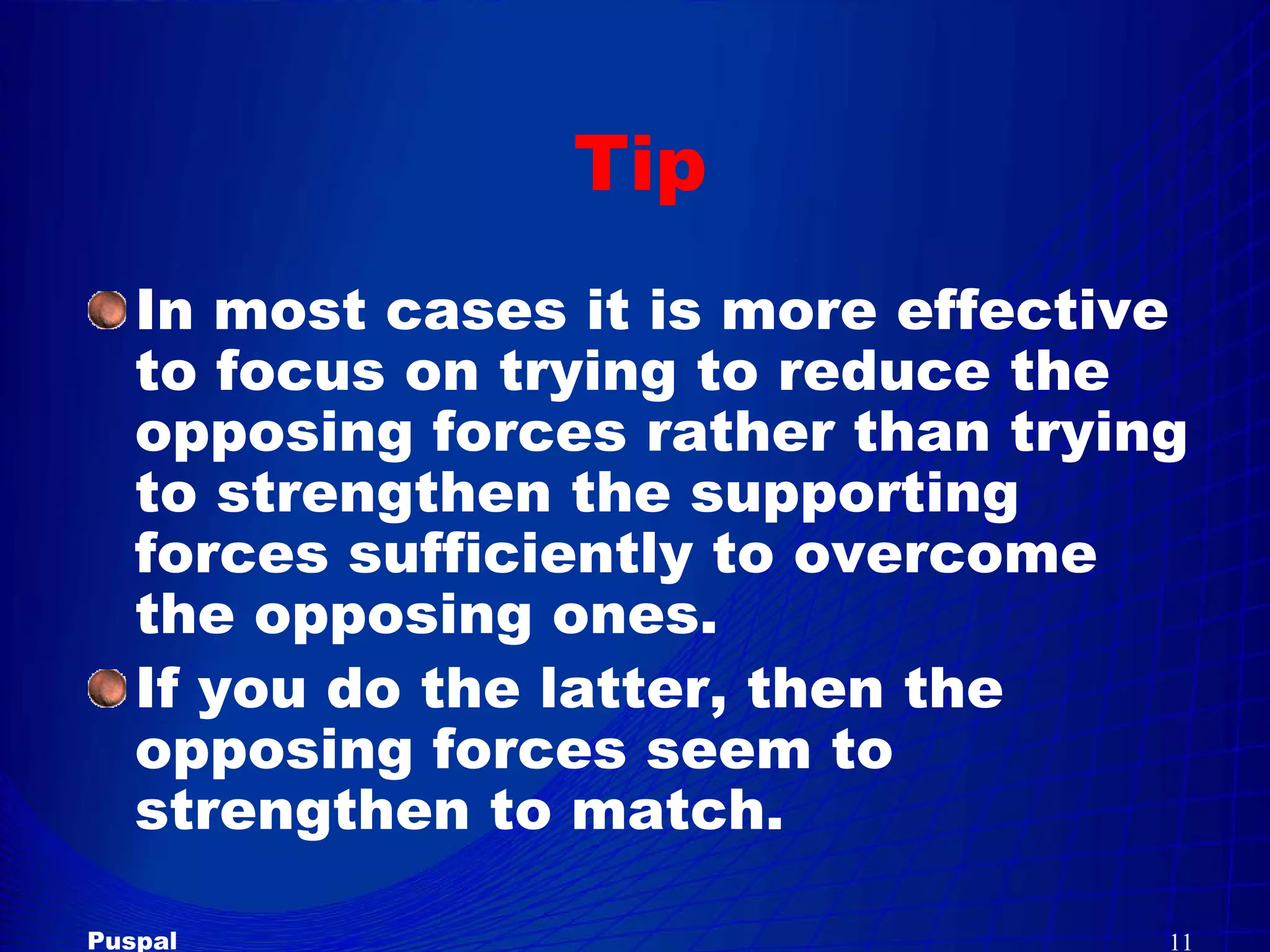 Tip

In most cases it is more effective to focus on trying to reduce the opposing forces rather than trying to strengthen the supporting forces sufficiently to overcome the opposing ones.

If you do the latter, then the opposing forces seem to strengthen to match.

Puspal

11